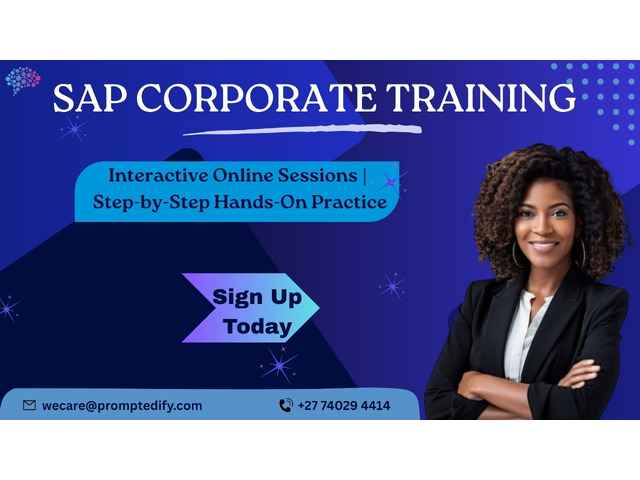 SAP CORPORATE TRAINING

Interactive Online Sessions |
Step-by-Step Hands-On Practice

Sign Up
Today

wecare@promptedify.com

+27 74029 4414